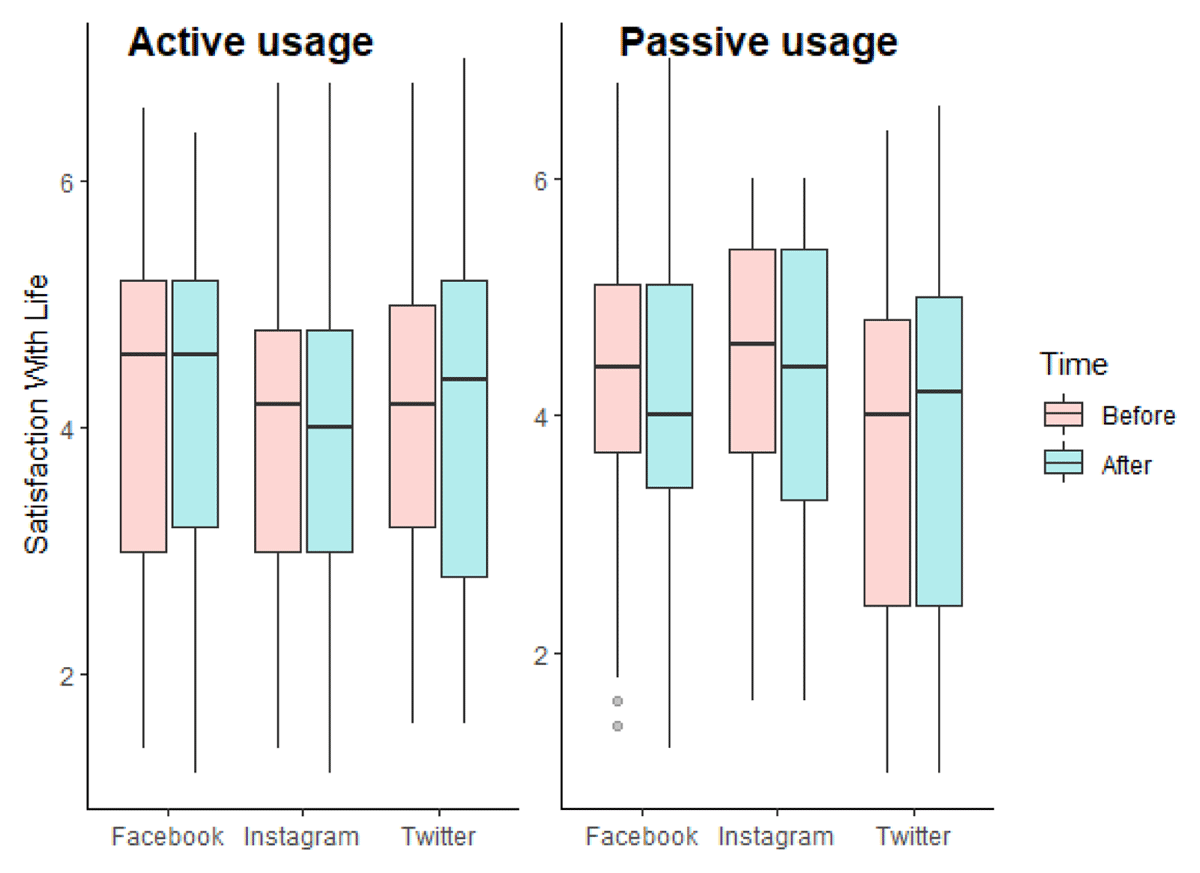 Active usage

Satisfaction With Life

6
4
2

Facebook Instagram Twitter

Passive usage

6
4
2

Facebook Instagram Twitter

Time
Before
After